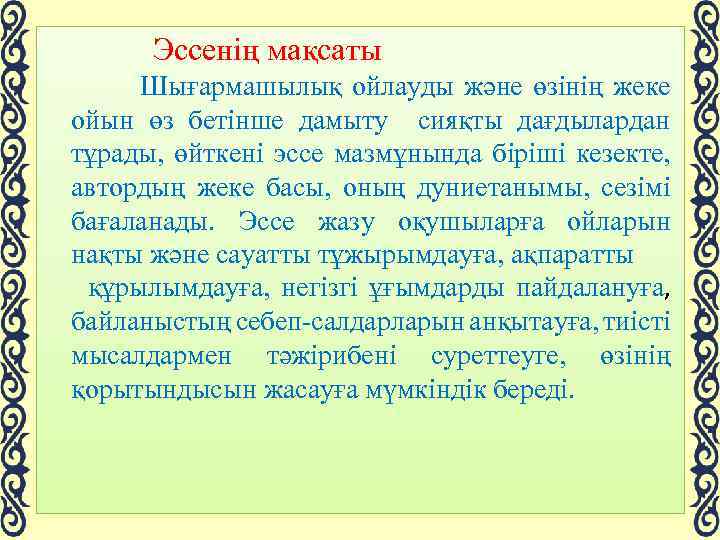 Эссенің мақсаты

Шығармашылық ойлауды және өзінің жеке ойын өз бетінше дамыту сияқты дағдылардан тұрады, өйткені эссе мазмұнында біріші кезекте, автордың жеке басы, оның дуниетанымы, сезімі бағаланады. Эссе жазу оқушыларға ойларын нақты және сауатты тұжырымдауға, ақпаратты құрылымдауға, негізгі ұғымдарды пайдалануға, байланыстың себеп-салдарларын анқытауға, тиісті мысалдармен тәжірибені суреттеуге, өзінің қорытындысын жасауға мүмкіндік береді.